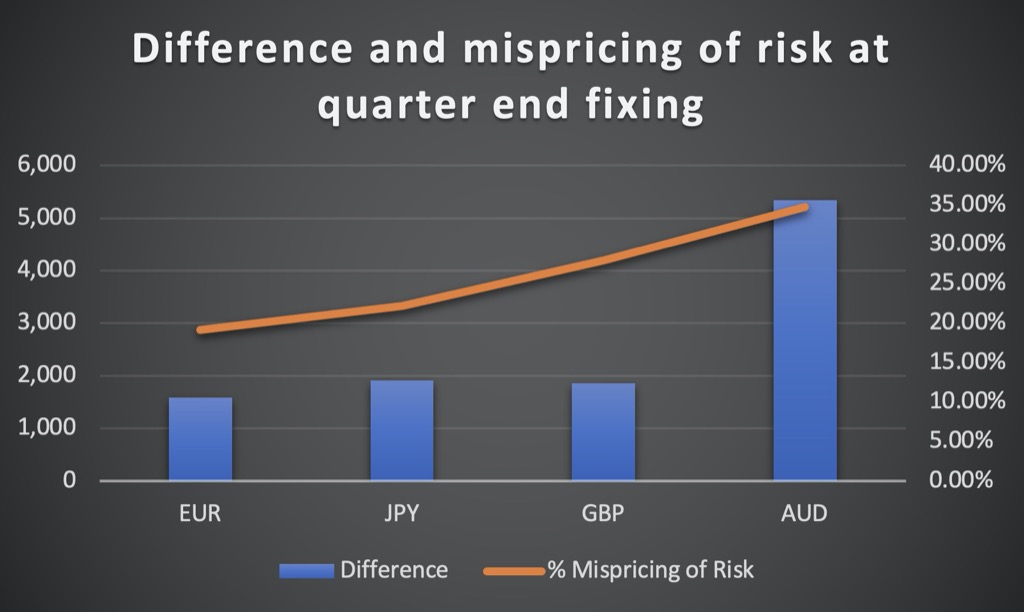 Difference and mispricing of risk at quarter end fixing

6,000
5,000
4,000
3,000
2,000
1,000
0

40.00%
35.00%
30.00%
25.00%
20.00%
15.00%
10.00%
5.00%
0.00%

EUR
JPY
GBP
AUD

Difference
% Mispricing of Risk